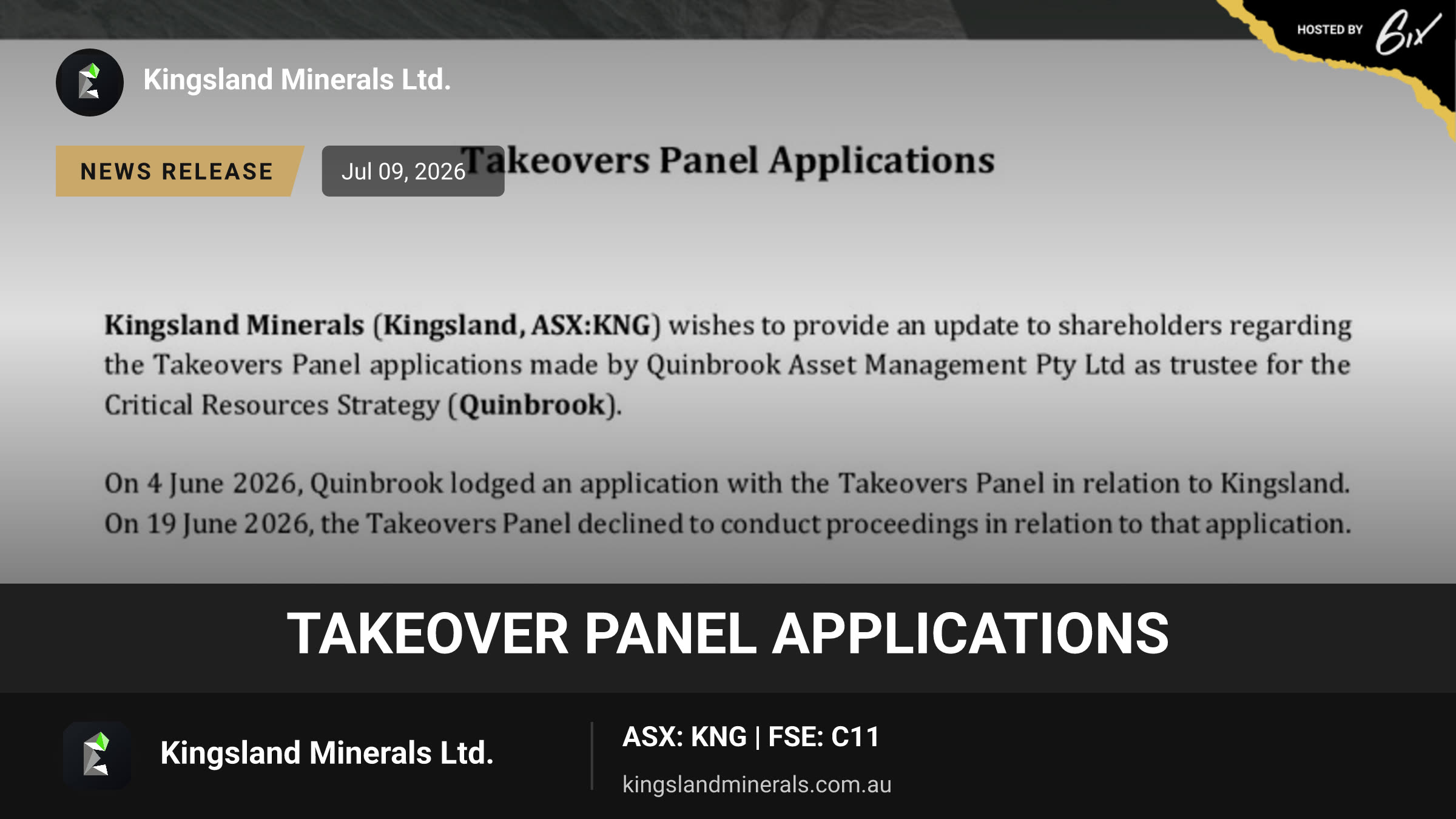 HOSTED BY 6ix

Kingsland Minerals Ltd.

NEWS RELEASE

Jul 09, 2026

Takeovers Panel Applications

Kingsland Minerals (Kingsland, ASX:KNG) wishes to provide an update to shareholders regarding the Takeovers Panel applications made by Quinbrook Asset Management Pty Ltd as trustee for the Critical Resources Strategy (Quinbrook).

On 4 June 2026, Quinbrook lodged an application with the Takeovers Panel in relation to Kingsland. On 19 June 2026, the Takeovers Panel declined to conduct proceedings in relation to that application.

TAKEOVER PANEL APPLICATIONS

Kingsland Minerals Ltd.

ASX: KNG | FSE: C11

kingslandminerals.com.au